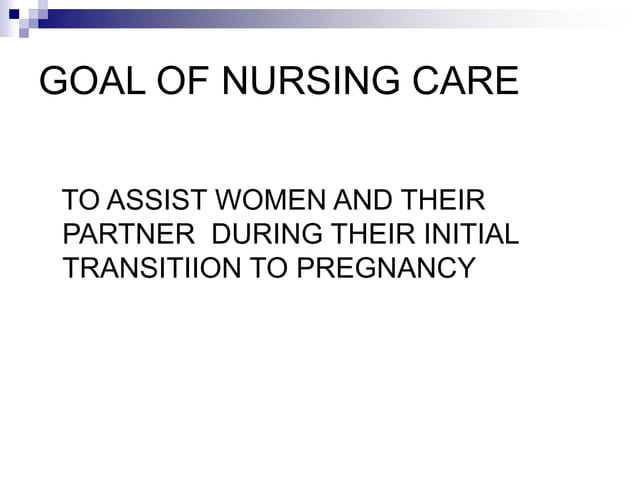 GOAL OF NURSING CARE

TO ASSIST WOMEN AND THEIR PARTNER DURING THEIR INITIAL TRANSITIION TO PREGNANCY